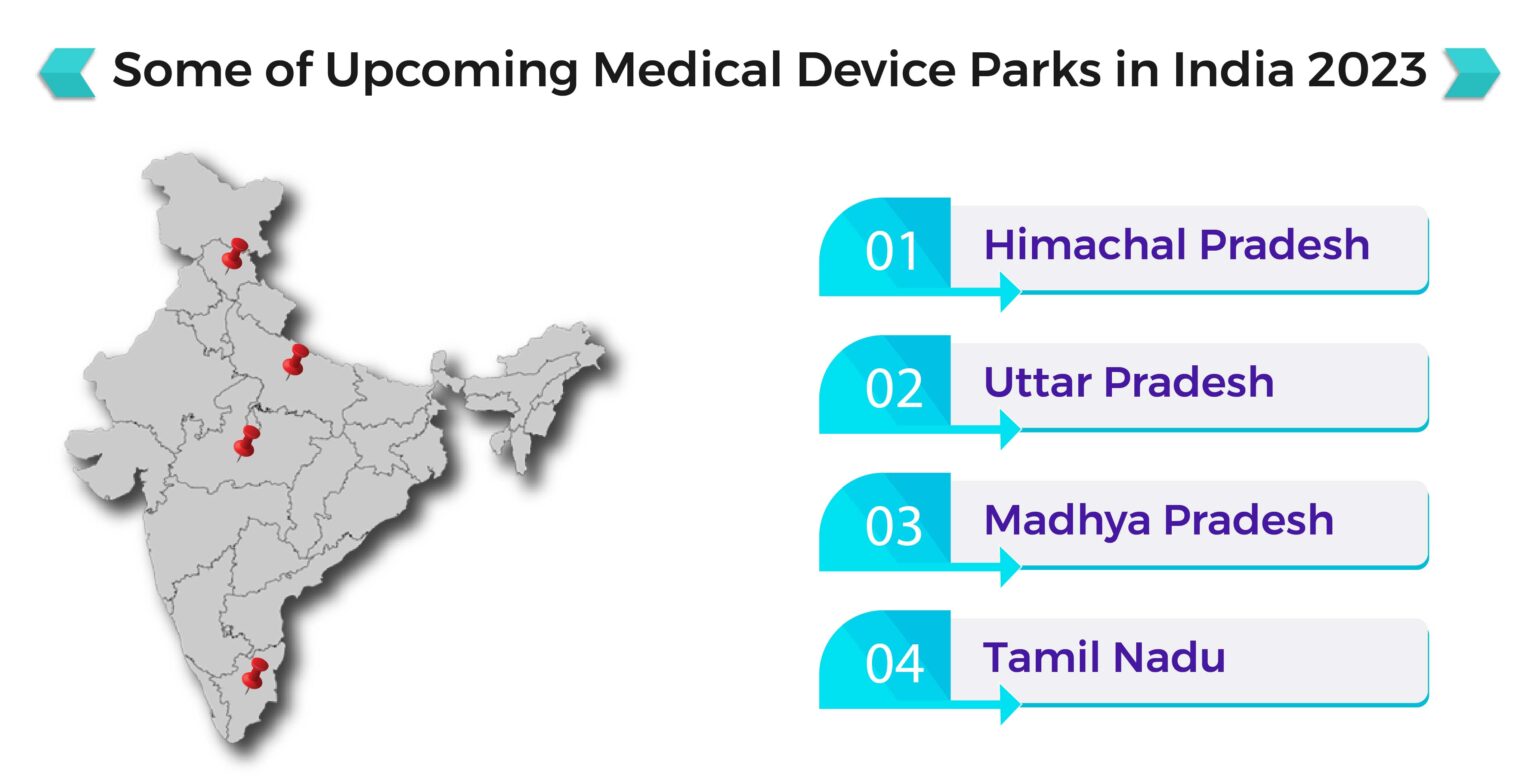 Some of Upcoming Medical Device Parks in India 2023

01 Himachal Pradesh

02 Uttar Pradesh

03 Madhya Pradesh

04 Tamil Nadu